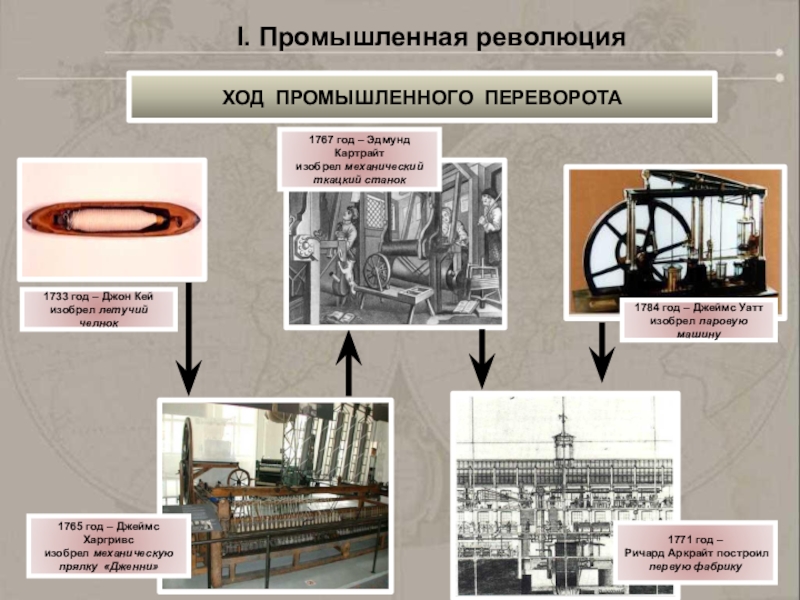 I. Промышленная революция

ХОД ПРОМЫШЛЕННОГО ПЕРЕВОРОТА

1767 год – Эдмунд Картрайт изобрел механический ткацкий станок

1733 год – Джон Кей изобрел летучий челнок

1784 год – Джеймс Уатт изобрел паровую машину

1765 год – Джеймс Харгривс изобрел механическую прялку «Дженни»

1771 год – Ричард Аркрайт построил первую фабрику